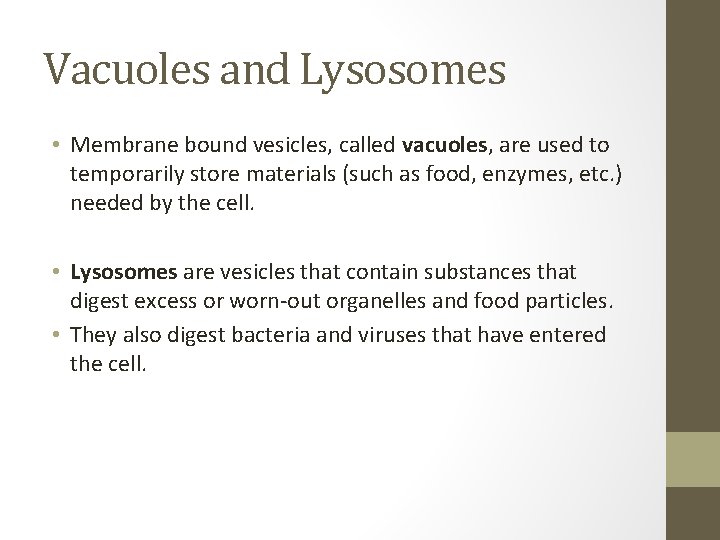 Vacuoles and Lysosomes

• Membrane bound vesicles, called vacuoles, are used to temporarily store materials (such as food, enzymes, etc.) needed by the cell.

• Lysosomes are vesicles that contain substances that digest excess or worn-out organelles and food particles.
• They also digest bacteria and viruses that have entered the cell.